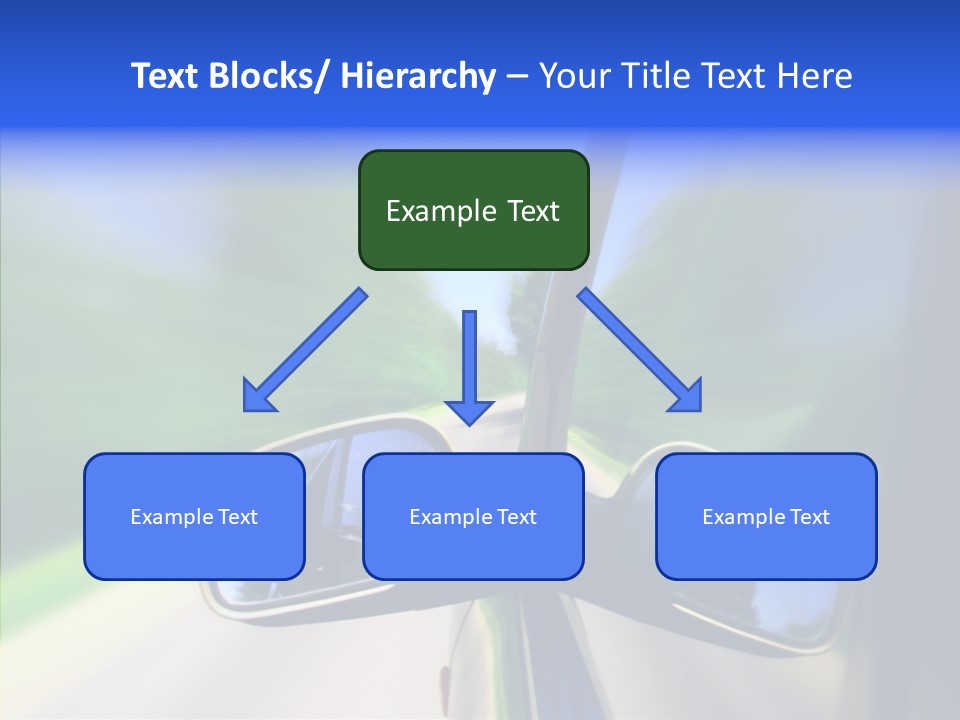 Text Blocks/ Hierarchy – Your Title Text Here

Example Text

Example Text

Example Text

Example Text